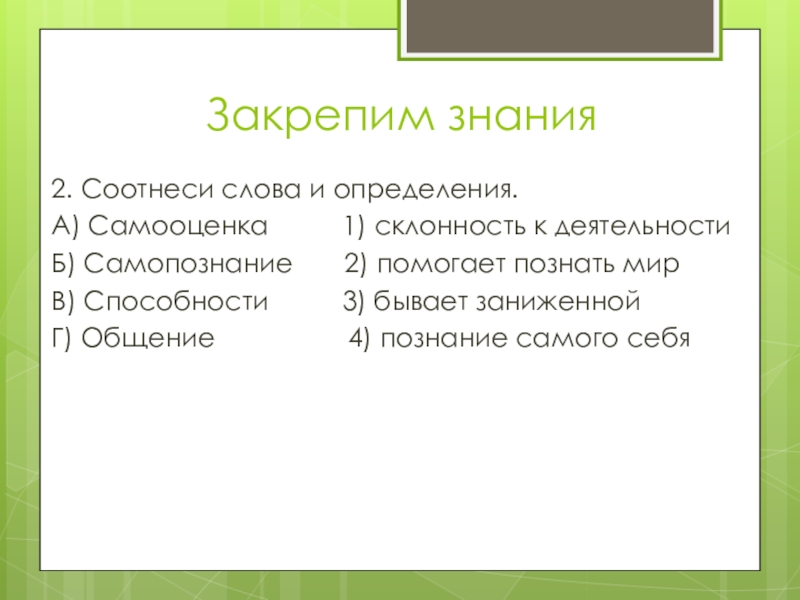 Закрепим знания

2. Соотнеси слова и определения.

А) Самооценка 1) склонность к деятельности

Б) Самопознание 2) помогает познать мир

В) Способности 3) бывает заниженной

Г) Общение 4) познание самого себя